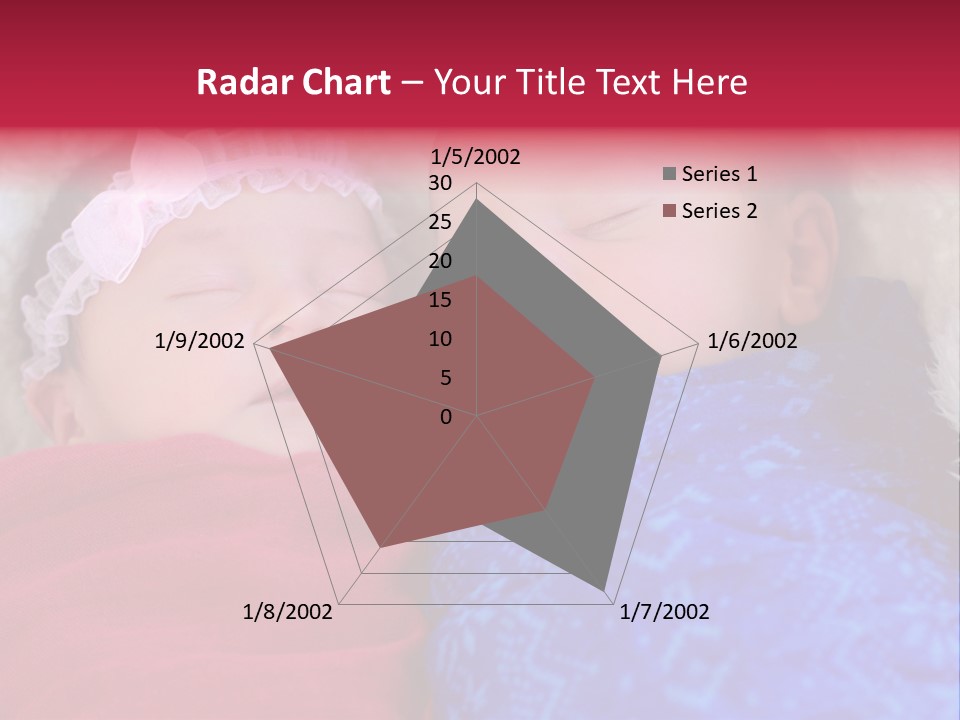 Radar Chart – Your Title Text Here

1/5/2002
30
25
20
15
10
5
0
1/6/2002
1/7/2002
1/8/2002
1/9/2002

Series 1
Series 2